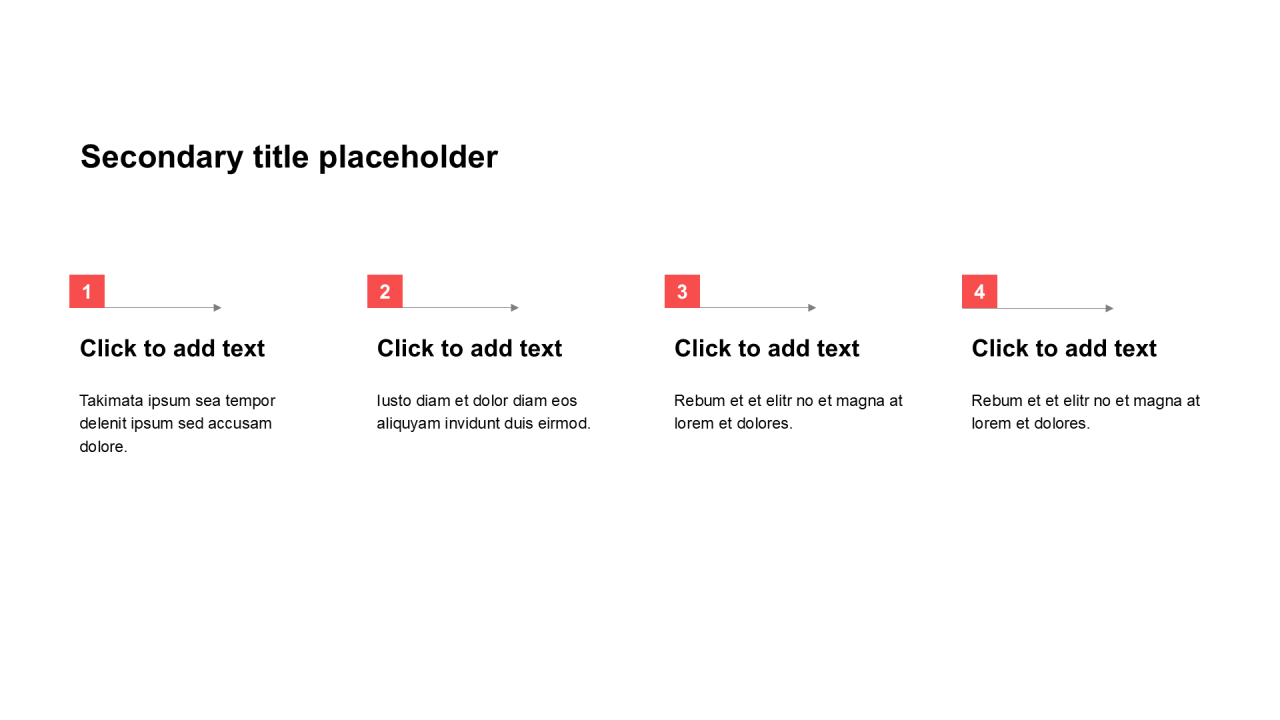 Secondary title placeholder

1

Click to add text

Takimata ipsum sea tempor delenit ipsum sed accusam dolore.

2

Click to add text

Iusto diam et dolor diam eos aliquyam invidunt duis eirmod.

3

Click to add text

Rebum et et elitr no et magna at lorem et dolores.

4

Click to add text

Rebum et et elitr no et magna at lorem et dolores.